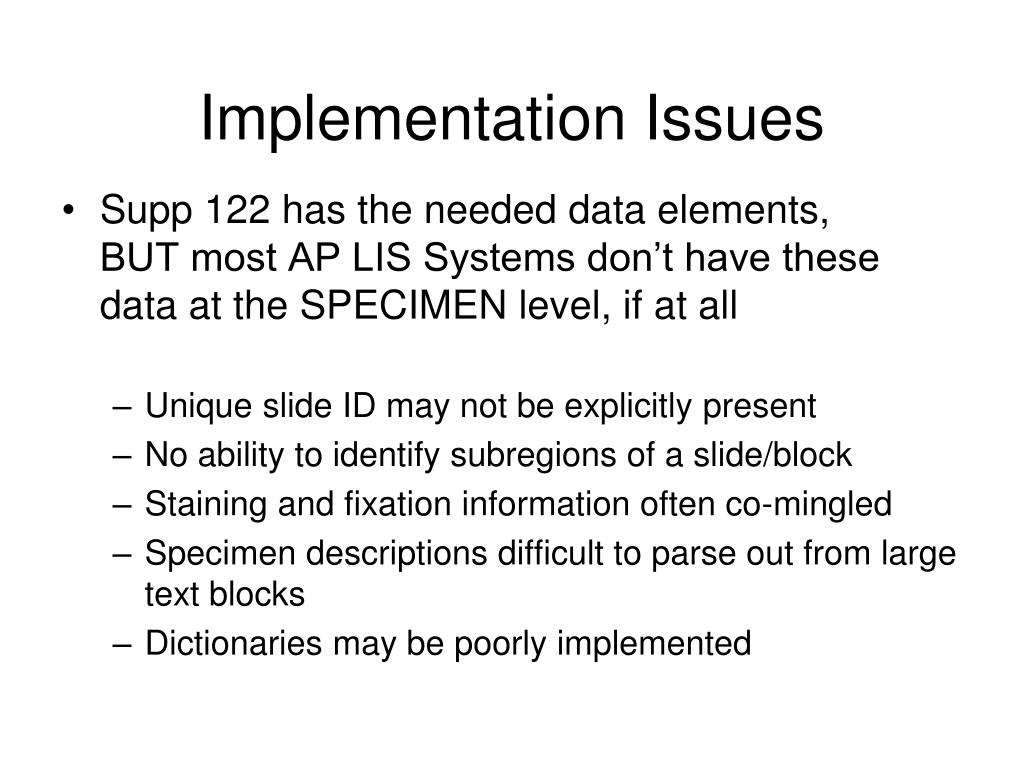 Implementation Issues

• Supp 122 has the needed data elements, BUT most AP LIS Systems don’t have these data at the SPECIMEN level, if at all

– Unique slide ID may not be explicitly present
– No ability to identify subregions of a slide/block
– Staining and fixation information often co-mingled
– Specimen descriptions difficult to parse out from large text blocks
– Dictionaries may be poorly implemented